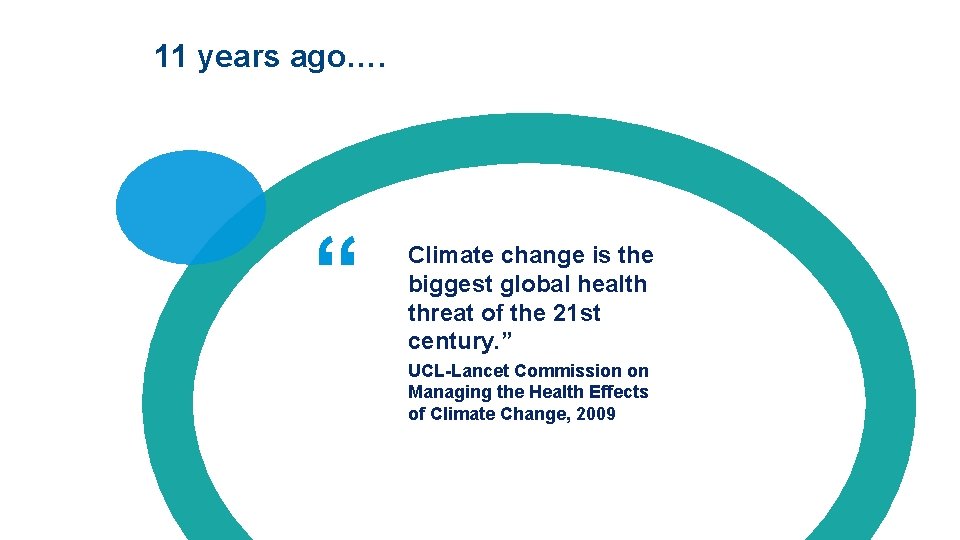 11 years ago….

“

Climate change is the biggest global health threat of the 21st century.”

UCL-Lancet Commission on Managing the Health Effects of Climate Change, 2009